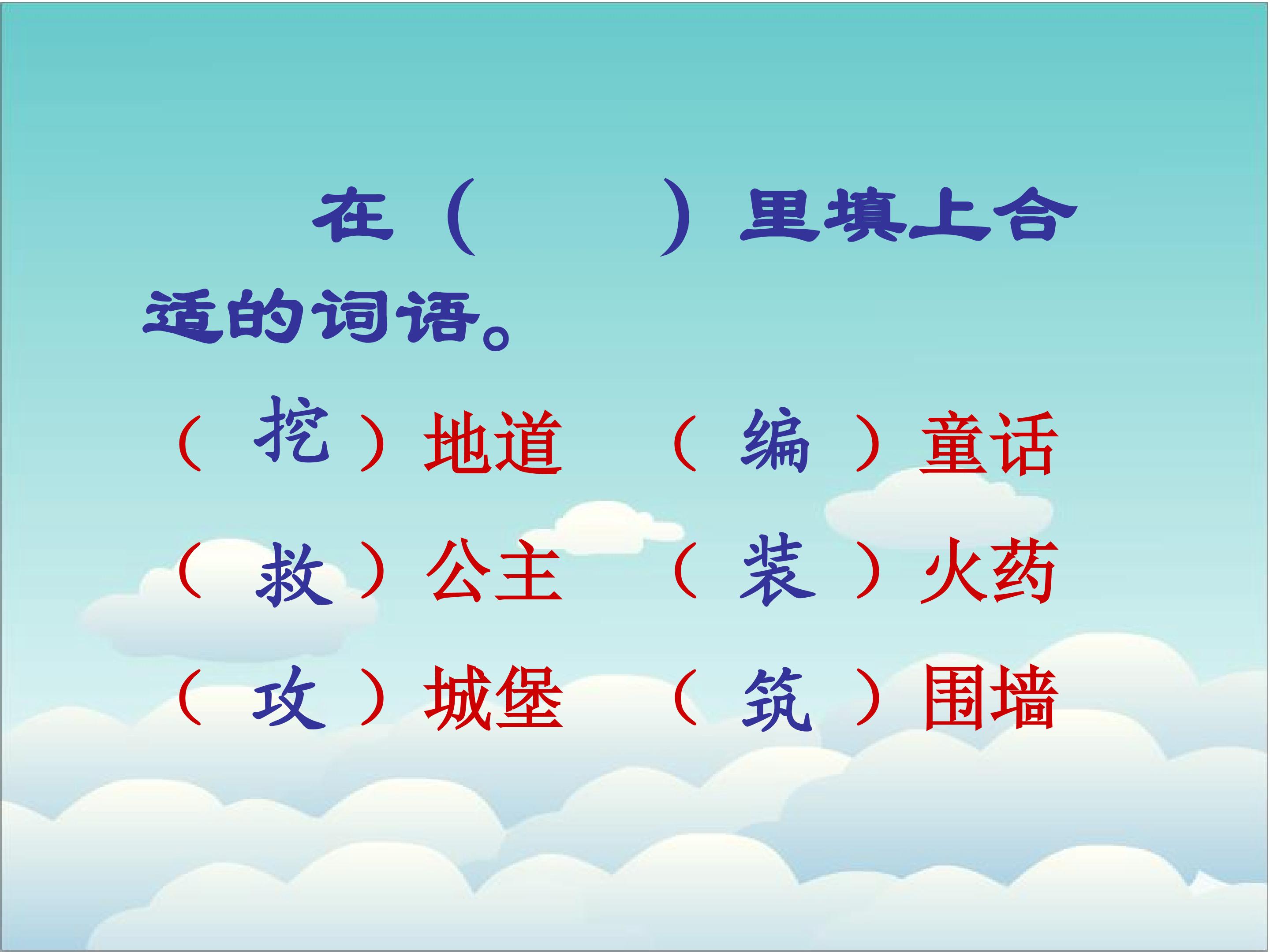 在（　　）里填上合适的词语。

（ 挖 ）地道　（ 编 ）童话

（ 救 ）公主　（ 装 ）火药

（ 攻 ）城堡　（ 筑 ）围墙